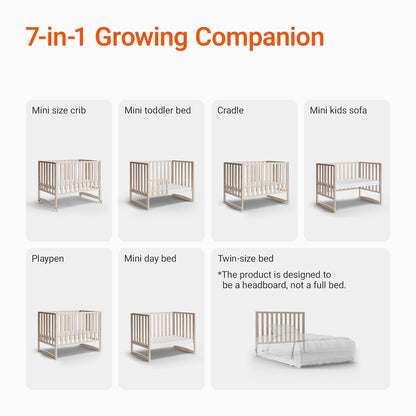 7-in-1 Growing Companion

Mini size crib

Mini toddler bed

Cradle

Mini kids sofa

Playpen

Mini day bed

Twin-size bed

*The product is designed to be a headboard, not a full bed.